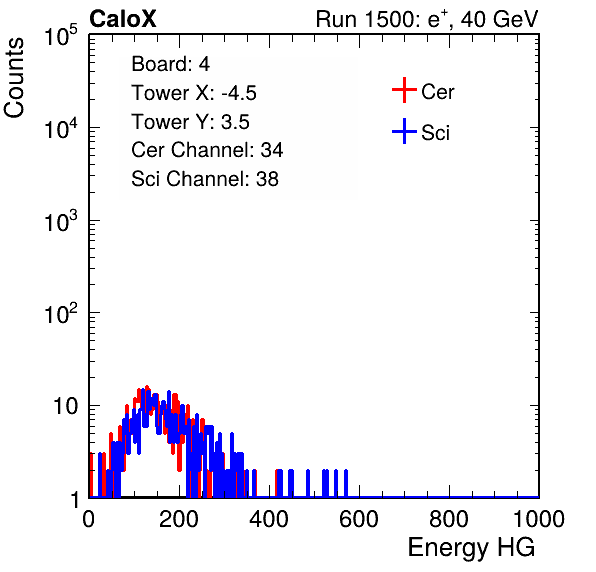 CaloX

Run 1500: $e^{+}$, 40 GeV

Counts

$10^5$

$10^4$

$10^3$

$10^2$

10

1

Board: 4
Tower X: -4.5
Tower Y: 3.5
Cer Channel: 34
Sci Channel: 38

Cer

Sci

0

200

400

600

800

1000

Energy HG